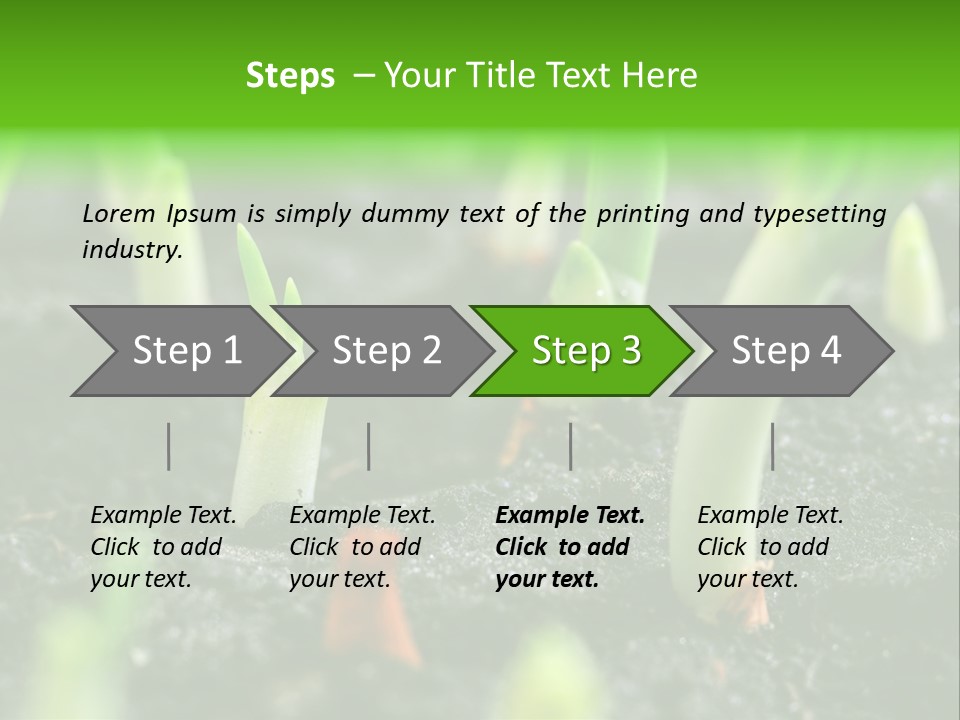 Steps – Your Title Text Here

Lorem Ipsum is simply dummy text of the printing and typesetting industry.

Step 1

Step 2

Step 3

Step 4

Example Text. Click to add your text.

Example Text. Click to add your text.

Example Text. Click to add your text.

Example Text. Click to add your text.